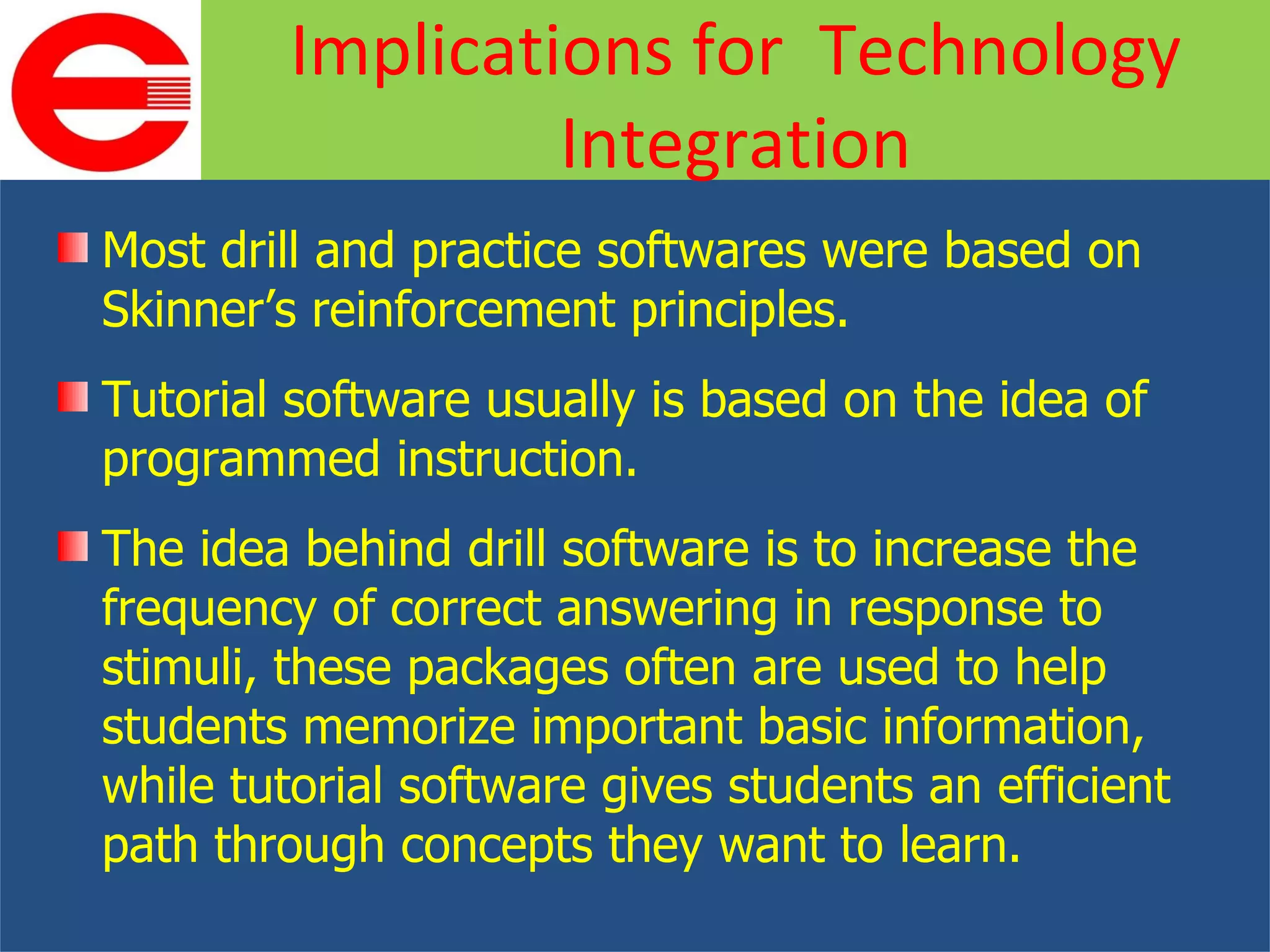 Implications for Technology Integration

Most drill and practice softwares were based on Skinner’s reinforcement principles.

Tutorial software usually is based on the idea of programmed instruction.

The idea behind drill software is to increase the frequency of correct answering in response to stimuli, these packages often are used to help students memorize important basic information, while tutorial software gives students an efficient path through concepts they want to learn.